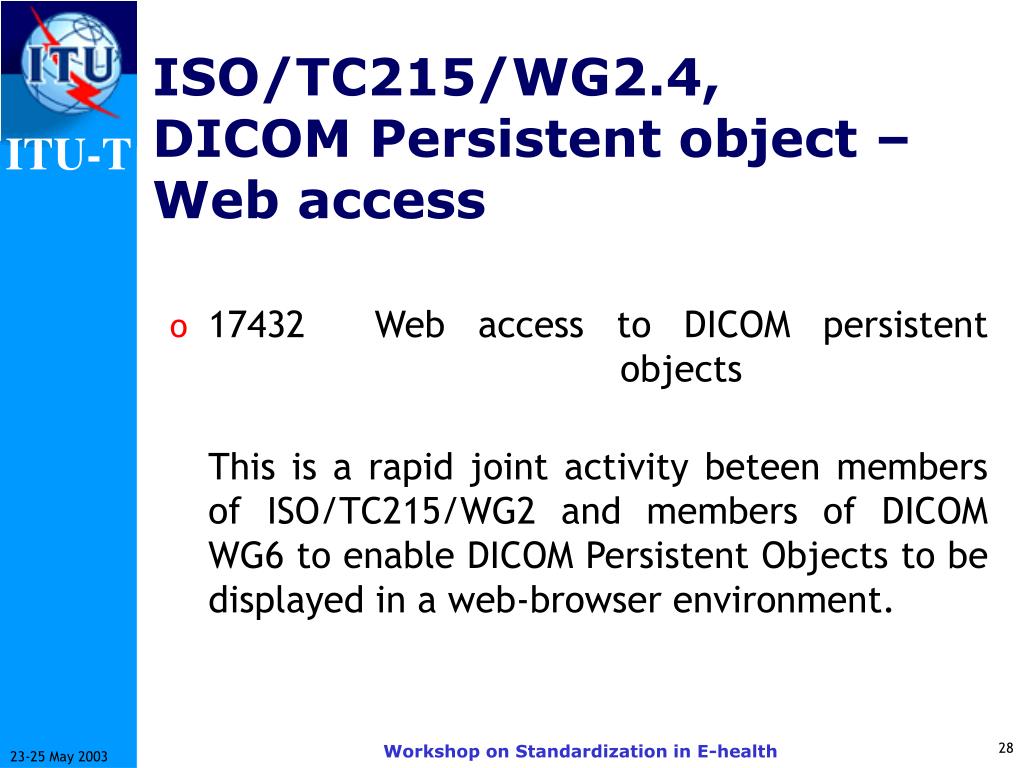 ITU

ITU-T

ISO/TC215/WG2.4, DICOM Persistent object – Web access

o 17432 Web access to DICOM persistent objects

This is a rapid joint activity beteen members of ISO/TC215/WG2 and members of DICOM WG6 to enable DICOM Persistent Objects to be displayed in a web-browser environment.

23-25 May 2003

Workshop on Standardization in E-health

28